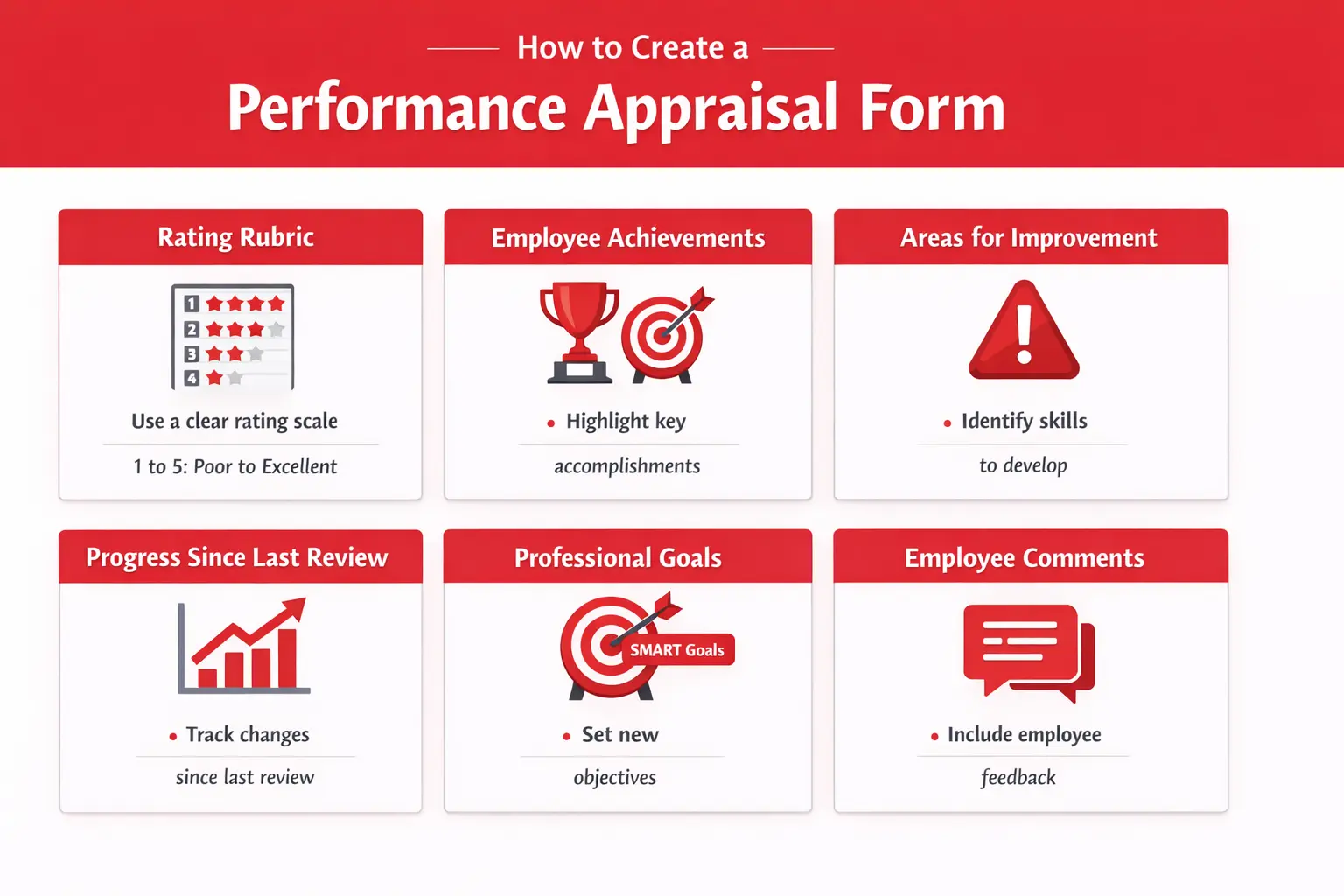 How to Create a

Performance Appraisal Form

Rating Rubric

1
2
3
4

Use a clear rating scale

1 to 5: Poor to Excellent

Employee Achievements

• Highlight key

accomplishments

Areas for Improvement

• Identify skills

to develop

Progress Since Last Review

• Track changes

since last review

Professional Goals

SMART Goals

• Set new

objectives

Employee Comments

• Include employee

feedback